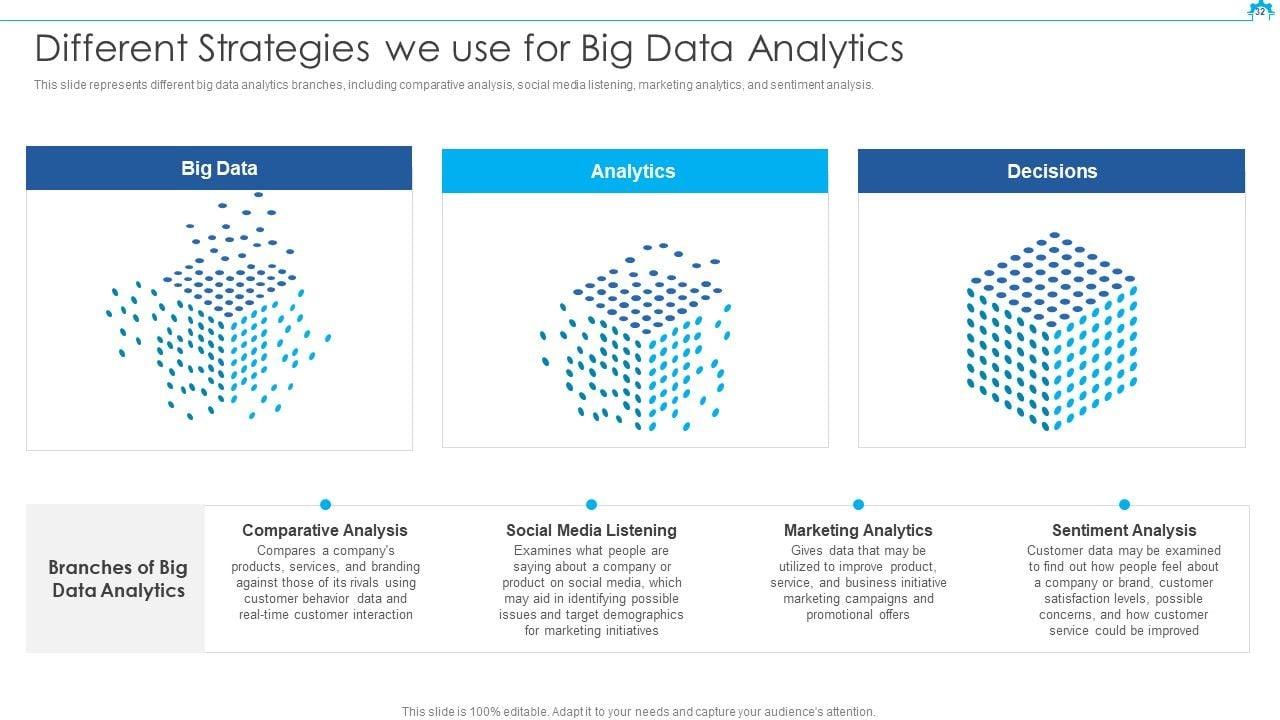 32

Different Strategies we use for Big Data Analytics

This slide represents different big data analytics branches, including comparative analysis, social media listening, marketing analytics, and sentiment analysis.

Big Data

Analytics

Decisions

Branches of Big Data Analytics

Comparative Analysis
Compares a company's products, services, and branding against those of its rivals using customer behavior data and real-time customer interaction

Social Media Listening
Examines what people are saying about a company or product on social media, which may aid in identifying possible issues and target demographics for marketing initiatives

Marketing Analytics
Gives data that may be utilized to improve product, service, and business initiative marketing campaigns and promotional offers

Sentiment Analysis
Customer data may be examined to find out how people feel about a company or brand, customer satisfaction levels, possible concerns, and how customer service could be improved

This slide is 100% editable. Adapt it to your needs and capture your audience's attention.